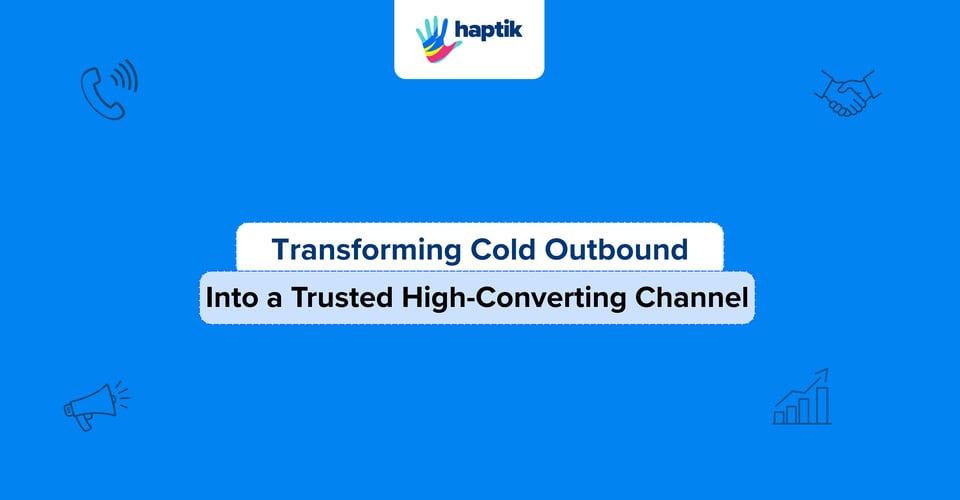 haptik

Transforming Cold Outbound
Into a Trusted High-Converting Channel